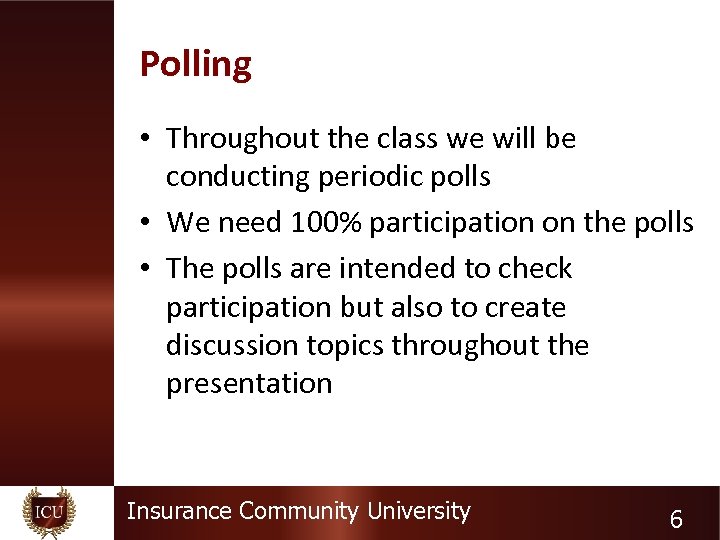 Polling

• Throughout the class we will be conducting periodic polls
• We need 100% participation on the polls
• The polls are intended to check participation but also to create discussion topics throughout the presentation

ICU

Insurance Community University

6